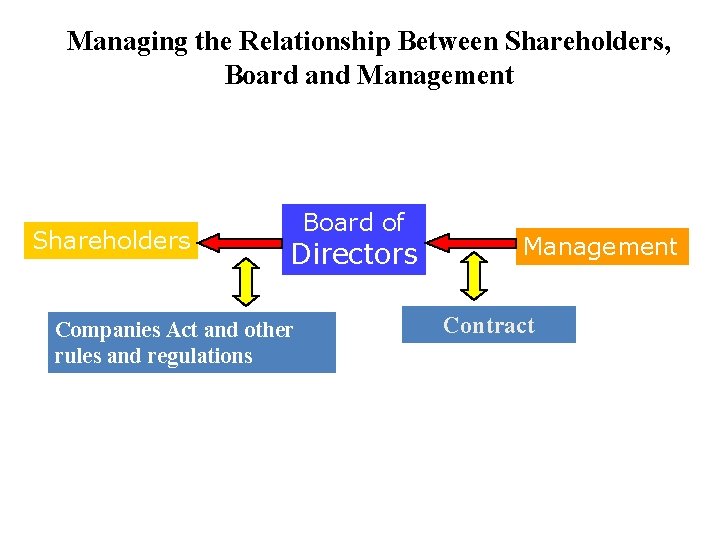 Managing the Relationship Between Shareholders, Board and Management

Shareholders

Board of Directors

Management

Companies Act and other rules and regulations

Contract